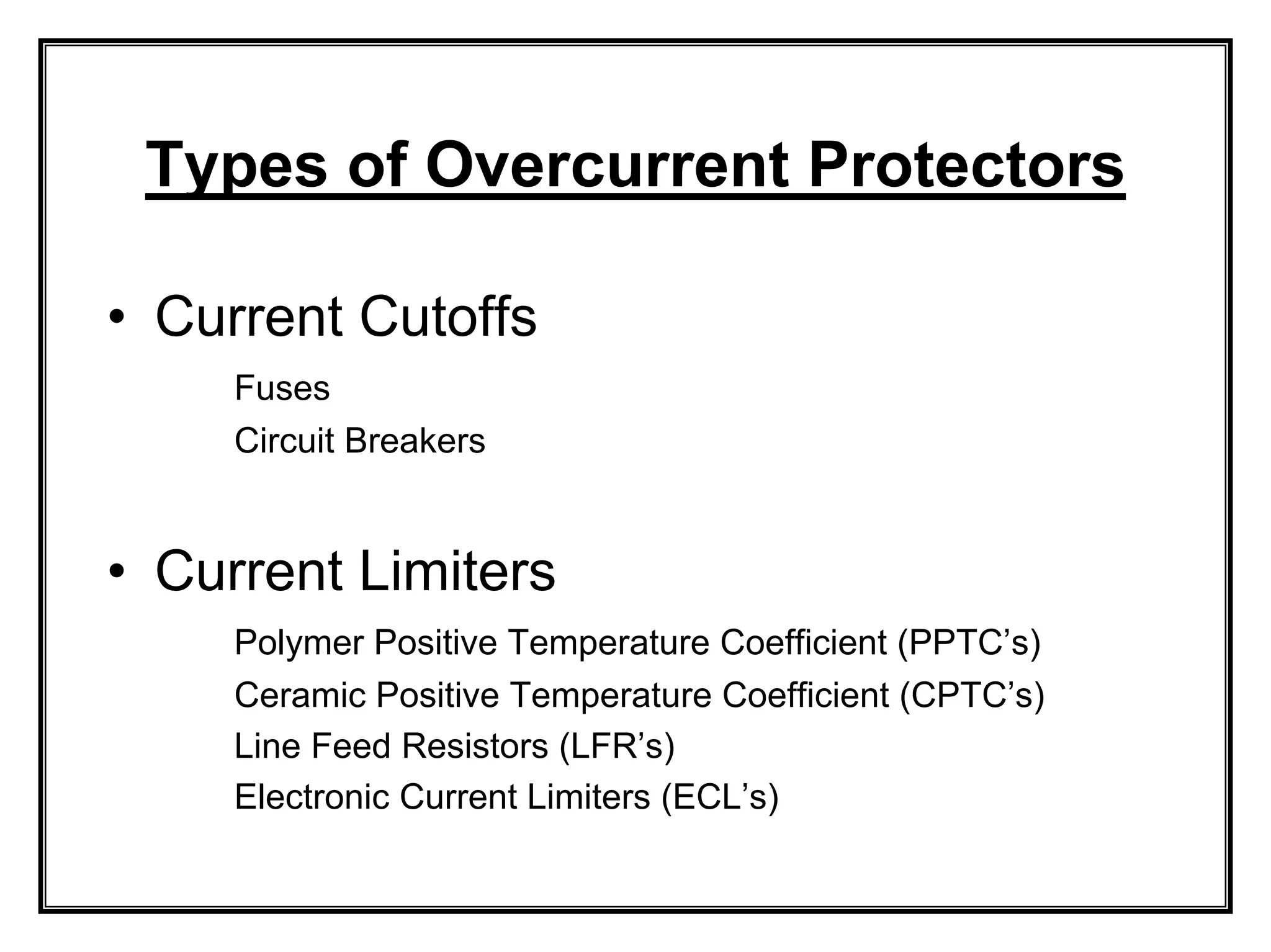 Types of Overcurrent Protectors

• Current Cutoffs

Fuses

Circuit Breakers

• Current Limiters

Polymer Positive Temperature Coefficient (PPTC’s)

Ceramic Positive Temperature Coefficient (CPTC’s)

Line Feed Resistors (LFR’s)

Electronic Current Limiters (ECL’s)